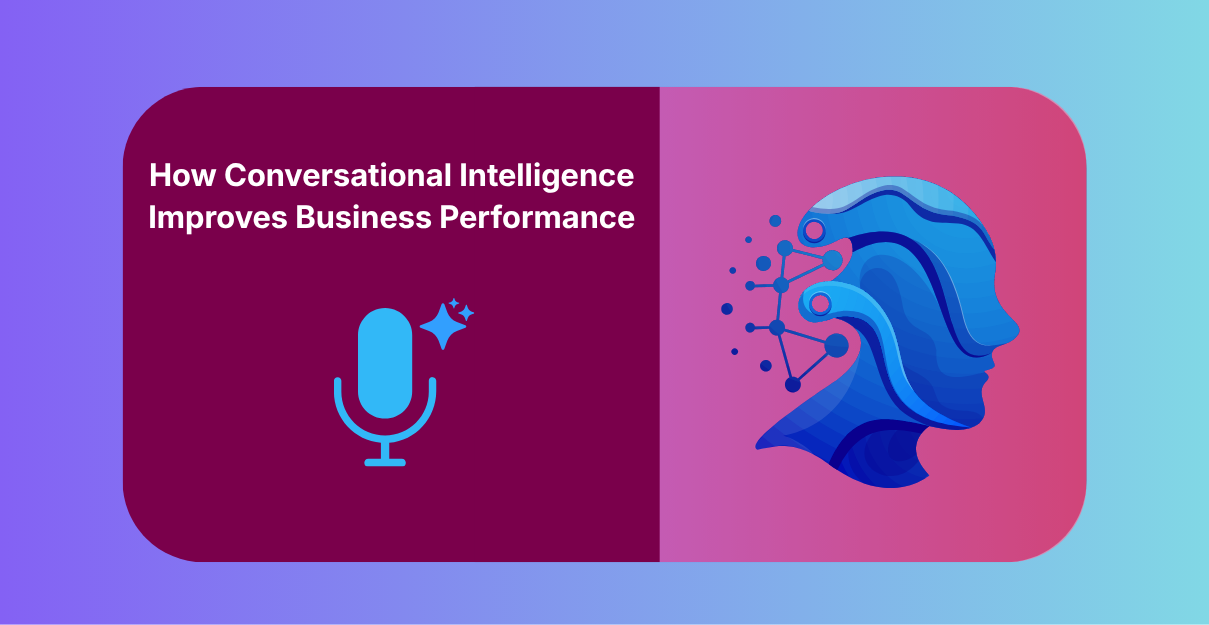 How Conversational Intelligence Improves Business Performance